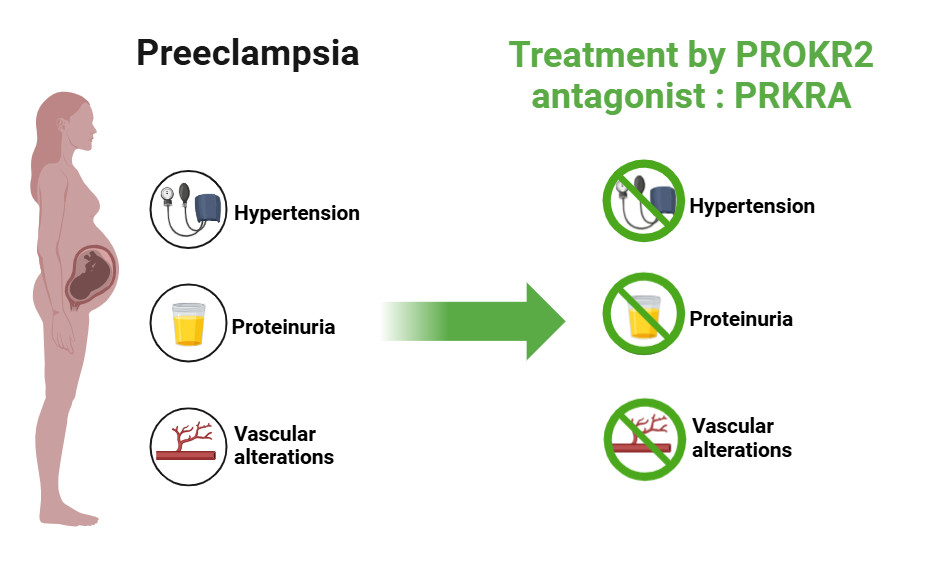 Preeclampsia

Hypertension

Proteinuria

Vascular alterations

Treatment by PROKR2 antagonist : PRKRA

Hypertension

Proteinuria

Vascular alterations